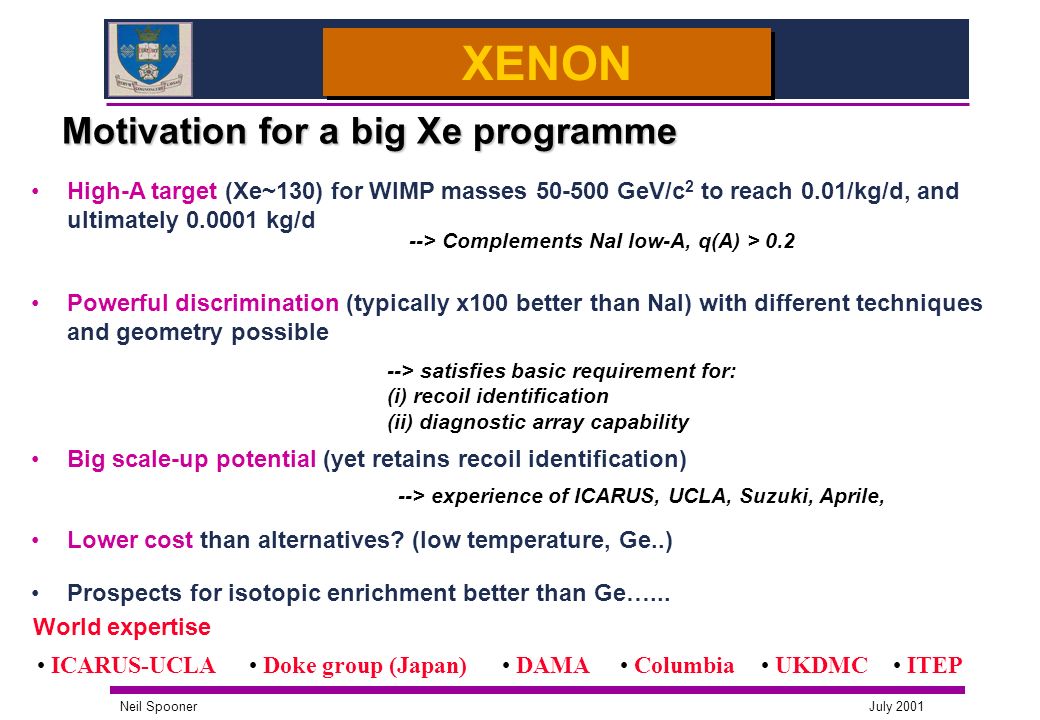 XENON

Motivation for a big Xe programme

• High-A target (Xe~130) for WIMP masses 50-500 GeV/c$^2$ to reach 0.01/kg/d, and ultimately 0.0001 kg/d

--> Complements NaI low-A, q(A) > 0.2

• Powerful discrimination (typically x100 better than NaI) with different techniques and geometry possible

--> satisfies basic requirement for:
(i) recoil identification
(ii) diagnostic array capability

• Big scale-up potential (yet retains recoil identification)

--> experience of ICARUS, UCLA, Suzuki, Aprile,

• Lower cost than alternatives? (low temperature, Ge..)

• Prospects for isotopic enrichment better than Ge…...

World expertise

• ICARUS-UCLA • Doke group (Japan) • DAMA • Columbia • UKDMC • ITEP

Neil Spooner

July 2001